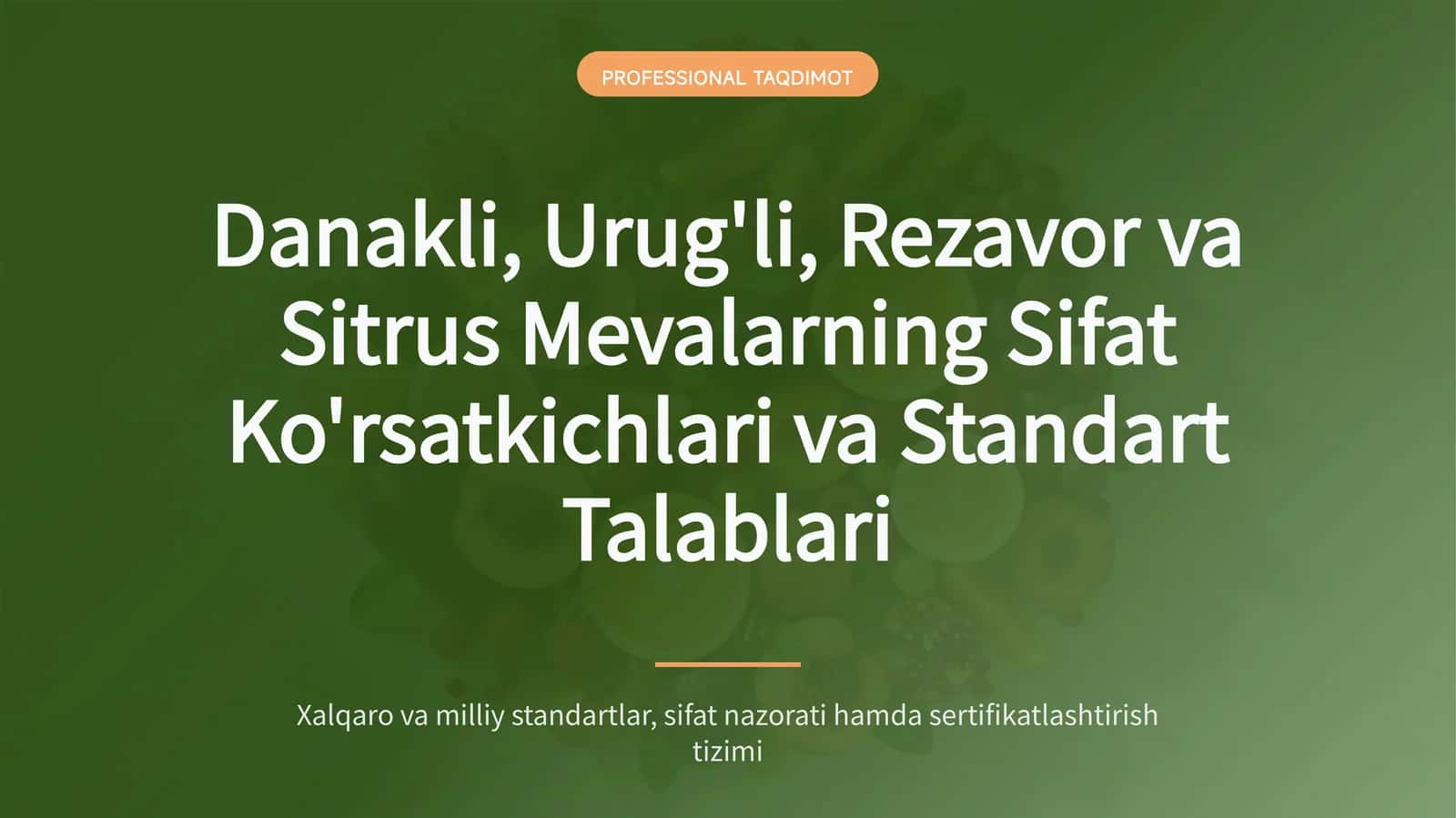 PROFESSIONAL TAQDIMOT

Danakli, Urug'li, Rezavor va Sitrus Mevalarning Sifat Ko'rsatkichlari va Standart Talablari

Xalqaro va milliy standartlar, sifat nazorati hamda sertifikatlashtirish tizimi